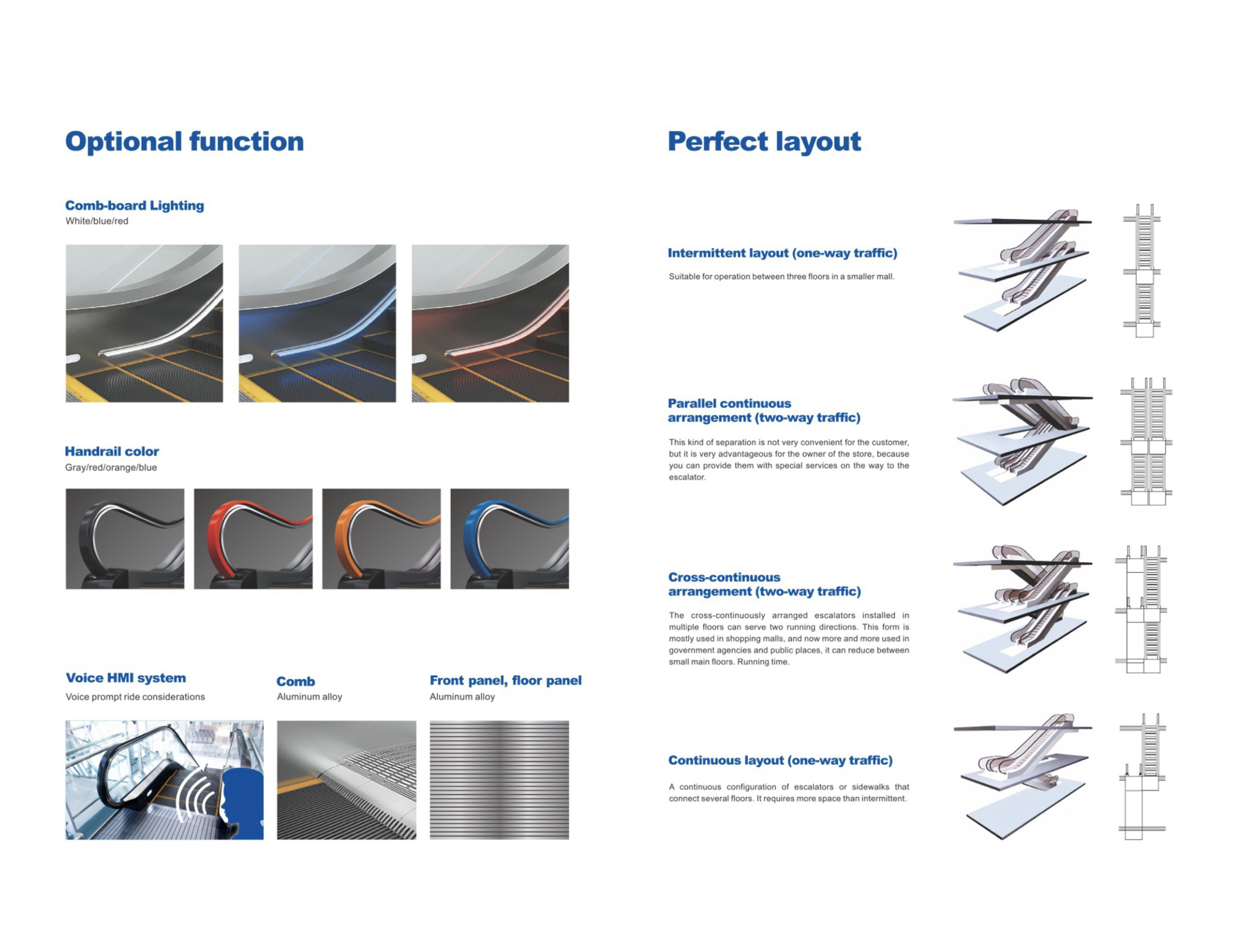 Optional function

Comb-board Lighting
White/blue/red

Handrail color
Gray/red/orange/blue

Voice HMI system
Voice prompt ride considerations

Comb
Aluminum alloy

Front panel, floor panel
Aluminum alloy

Perfect layout

Intermittent layout (one-way traffic)

Suitable for operation between three floors in a smaller mall.

Parallel continuous arrangement (two-way traffic)

This kind of separation is not very convenient for the customer, but it is very advantageous for the owner of the store, because you can provide them with special services on the way to the escalator.

Cross-continuous arrangement (two-way traffic)

The cross-continuously arranged escalators installed in multiple floors can serve two running directions. This form is mostly used in shopping malls, and now more and more used in government agencies and public places, it can reduce between small main floors. Running time.

Continuous layout (one-way traffic)

A continuous configuration of escalators or sidewalks that connect several floors. It requires more space than intermittent.